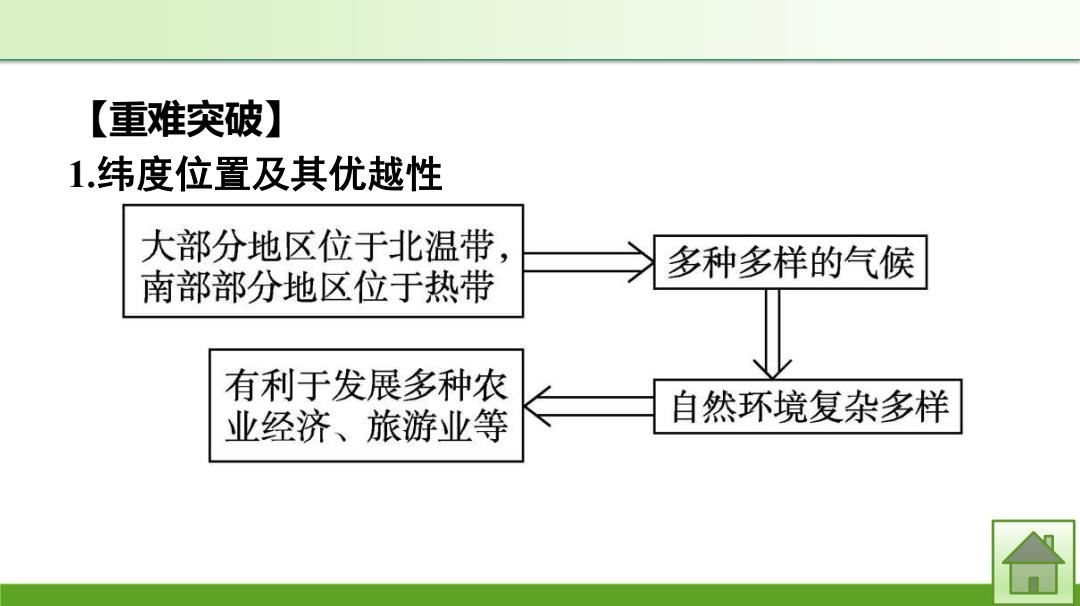 【重难突破】

1.纬度位置及其优越性

大部分地区位于北温带，南部部分地区位于热带

多种多样的气候

自然环境复杂多样

有利于发展多种农业经济、旅游业等